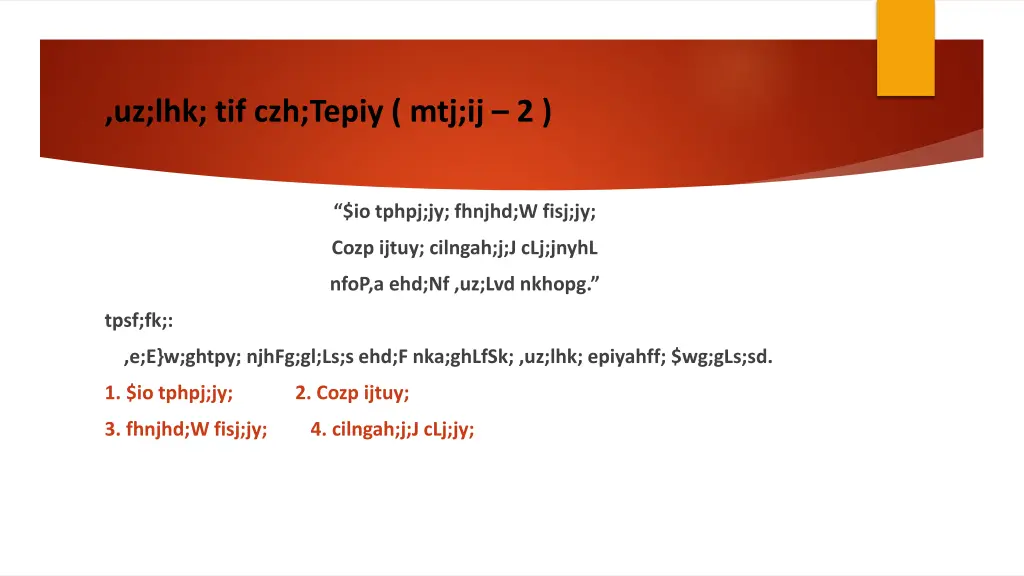 ,uz;lhk; tif czh;Tepiy ( mtj;ij – 2 )

“$io tphpj;jy; fhnjhd;W fisj;jy;

Cozp ijtuy; cilngah;j;J cLj;jnyhL

nfoP,a ehd;Nf ,uz;Lvd nkhopg.”

tpsf;fk;:

,e;E}w;ghtpy; njhFg;gl;Ls;s ehd;F nka;ghLfSk; ,uz;lhk; epiyahff; $wg;gLs;sd.

1. $io tphpj;jy; 2. Cozp ijtuy;

3. fhnjhd;W fisj;jy; 4. cilngah;j;J cLj;jy;